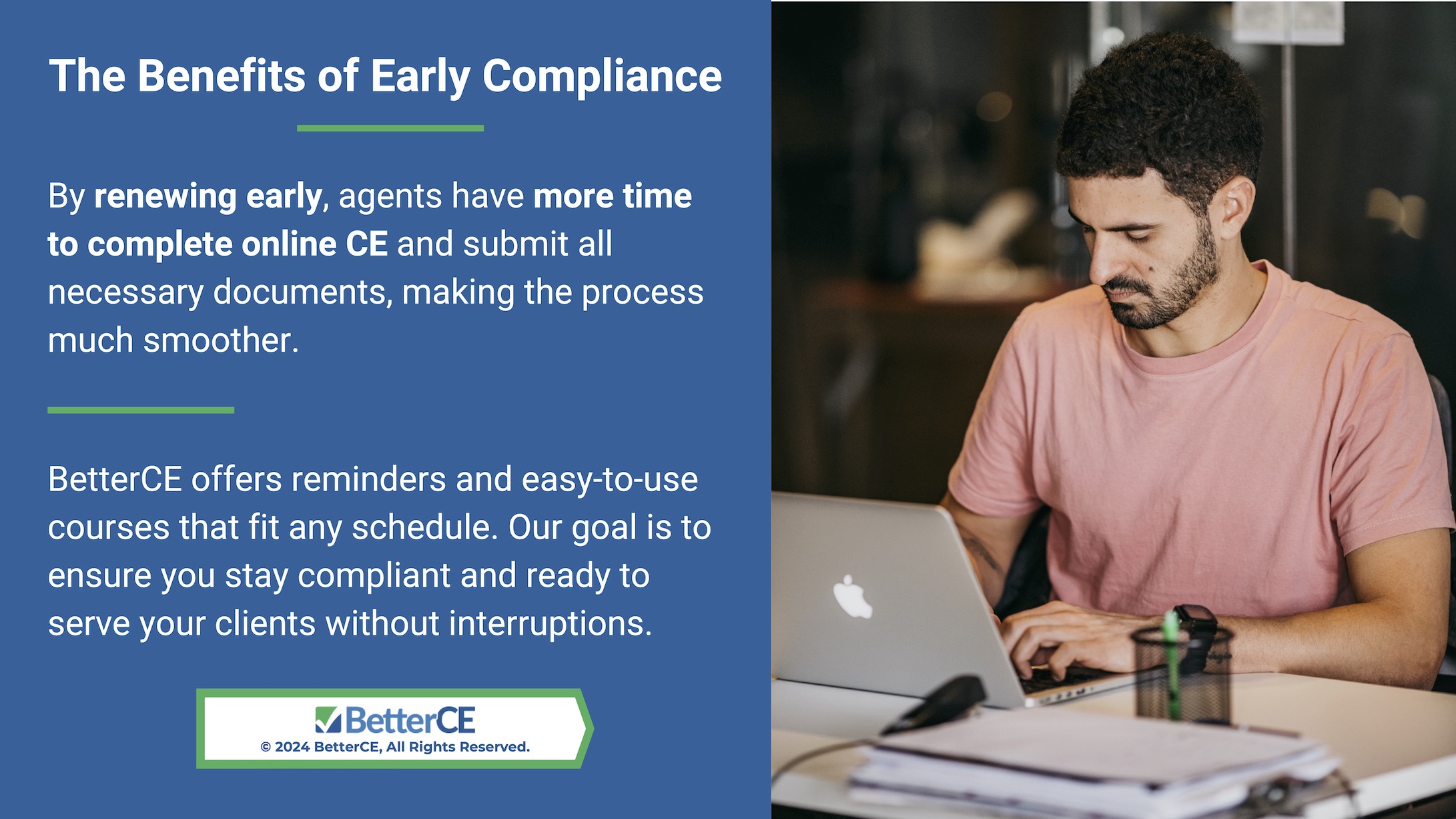 The Benefits of Early Compliance

By renewing early, agents have more time to complete online CE and submit all necessary documents, making the process much smoother.

BetterCE offers reminders and easy-to-use courses that fit any schedule. Our goal is to ensure you stay compliant and ready to serve your clients without interruptions.

BetterCE
© 2024 BetterCE, All Rights Reserved.